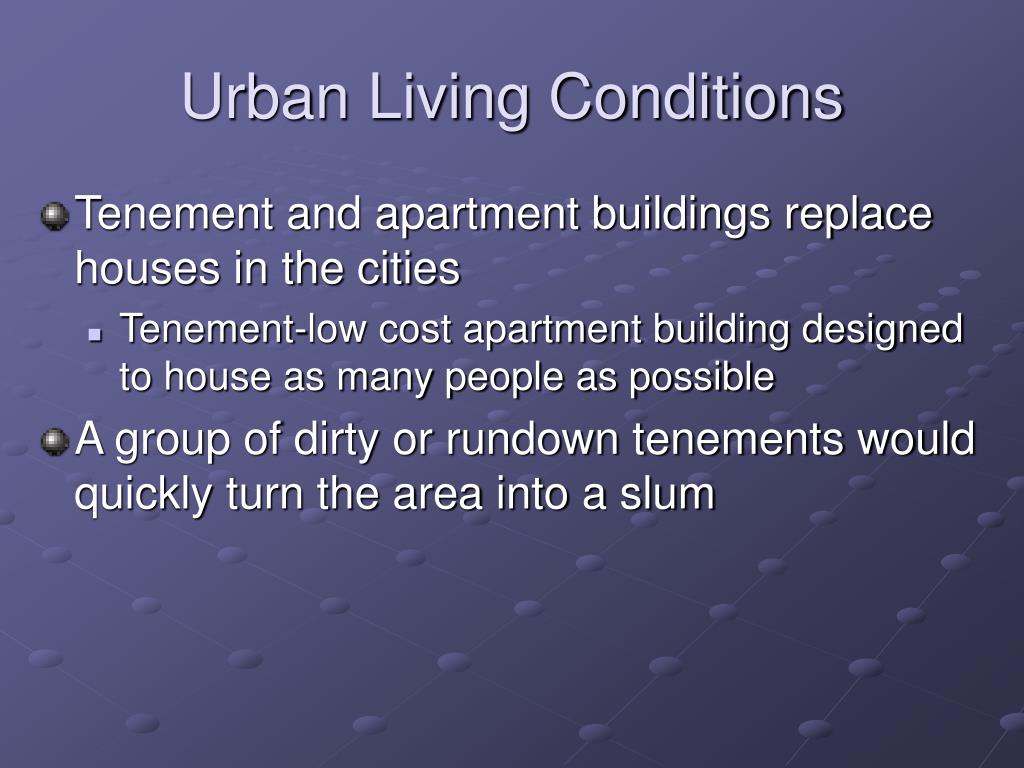 Urban Living Conditions

Tenement and apartment buildings replace houses in the cities

Tenement-low cost apartment building designed to house as many people as possible

A group of dirty or rundown tenements would quickly turn the area into a slum